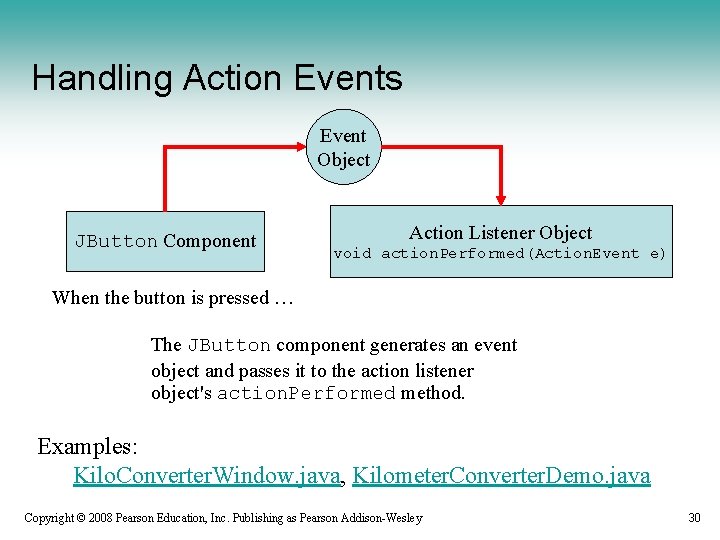 Handling Action Events

Event Object

JButton Component

Action Listener Object
void actionPerformed(ActionEvent e)

When the button is pressed …

The JButton component generates an event object and passes it to the action listener object's actionPerformed method.

Examples:
KiloConverterWindow.java, KilometerConverterDemo.java

Copyright © 2008 Pearson Education, Inc. Publishing as Pearson Addison-Wesley

30